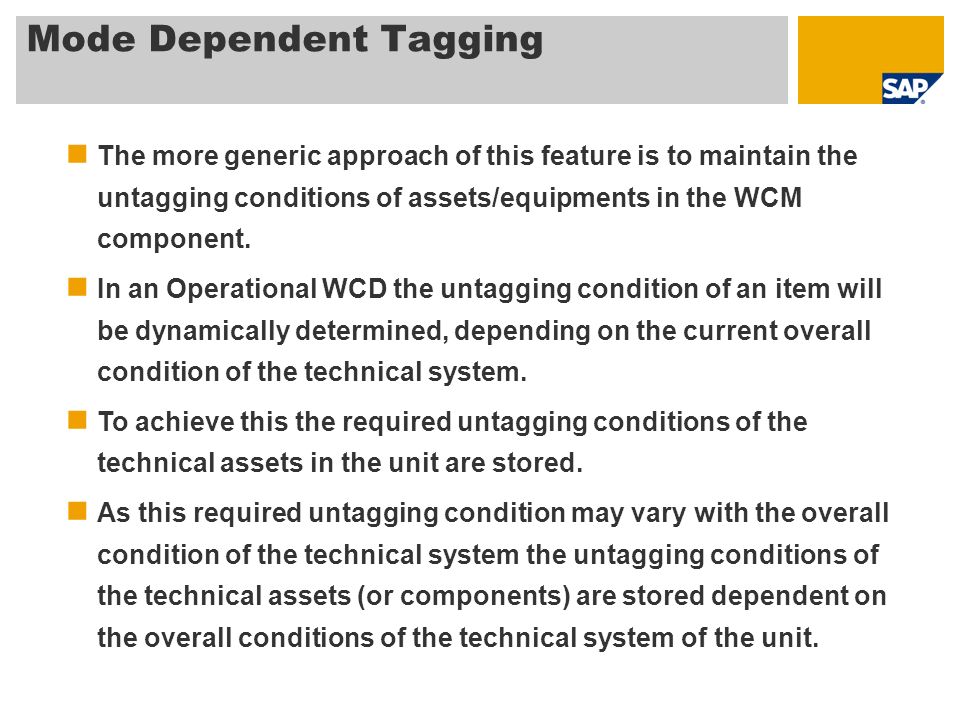 Mode Dependent Tagging

SAP

The more generic approach of this feature is to maintain the untagging conditions of assets/equipments in the WCM component.

In an Operational WCD the untagging condition of an item will be dynamically determined, depending on the current overall condition of the technical system.

To achieve this the required untagging conditions of the technical assets in the unit are stored.

As this required untagging condition may vary with the overall condition of the technical system the untagging conditions of the technical assets (or components) are stored dependent on the overall conditions of the technical system of the unit.